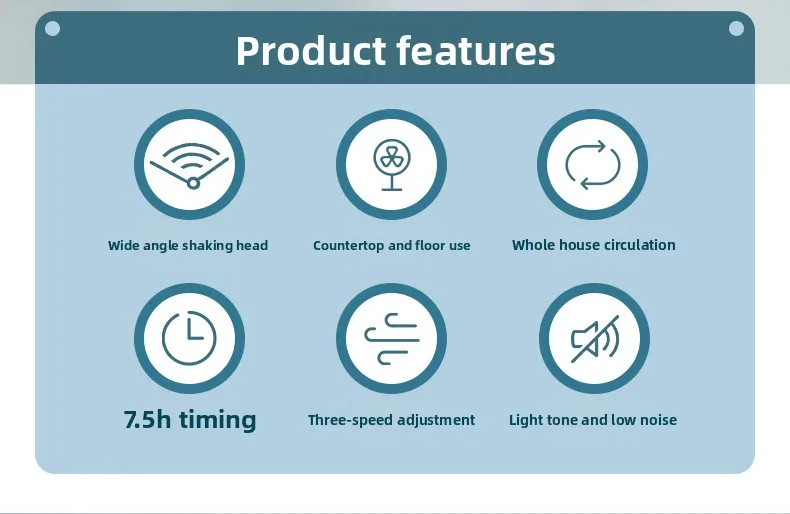 Product features

Wide angle shaking head

Countertop and floor use

Whole house circulation

7.5h timing

Three-speed adjustment

Light tone and low noise